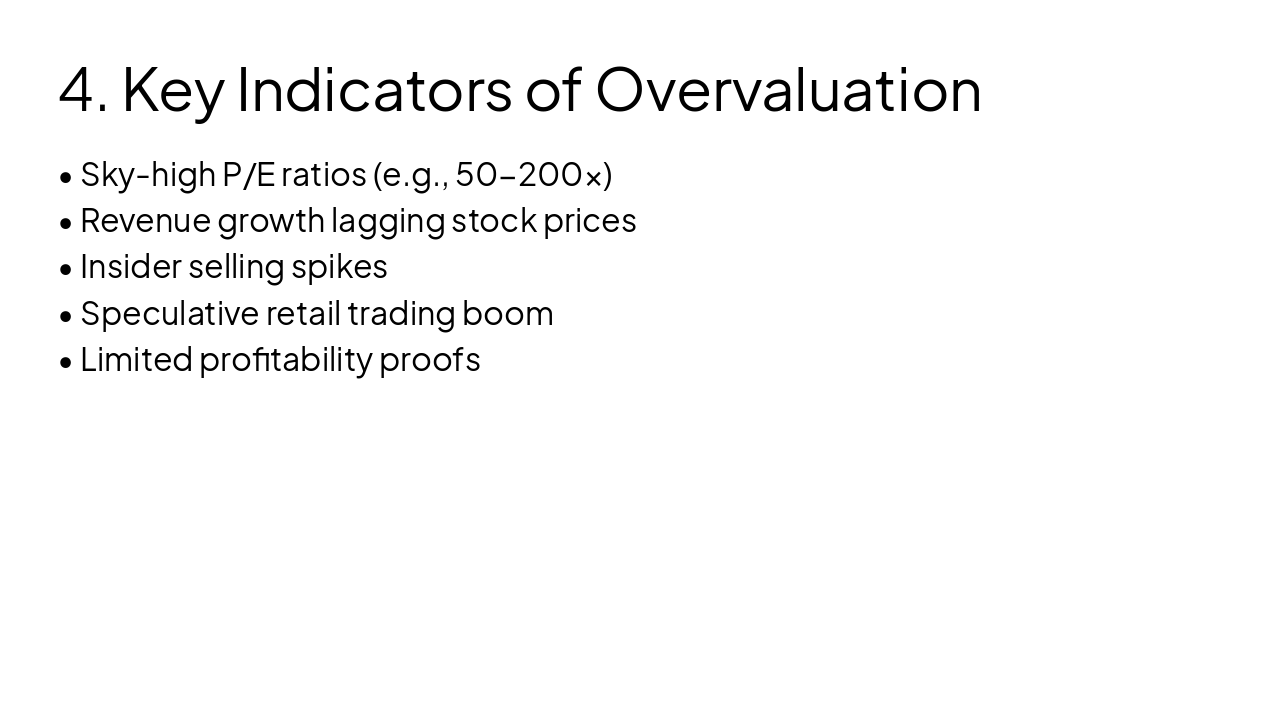 4. Key Indicators of Overvaluation

• Sky-high P/E ratios (e.g., 50–200×)
• Revenue growth lagging stock prices
• Insider selling spikes
• Speculative retail trading boom
• Limited profitability proofs